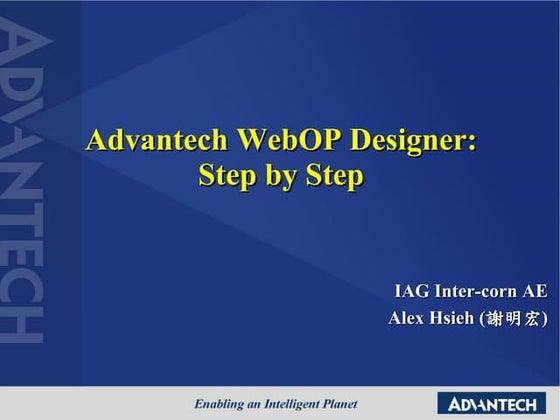 ADVANTECH

Advantech WebOP Designer: Step by Step

IAG Inter-corn AE
Alex Hsieh (謝明宏)

Enabling an Intelligent Planet

ADVANTECH